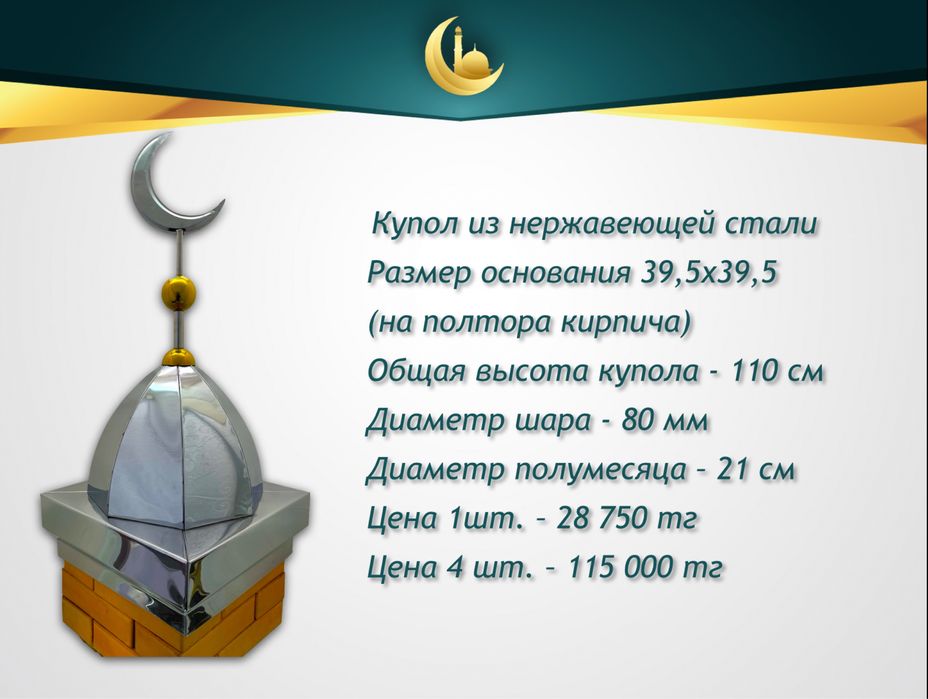 Купол из нержавеющей стали
Размер основания 39,5х39,5
(на полтора кирпича)
Общая высота купола - 110 см
Диаметр шара - 80 мм
Диаметр полумесяца – 21 см
Цена 1шт. – 28 750 тг
Цена 4 шт. – 115 000 тг